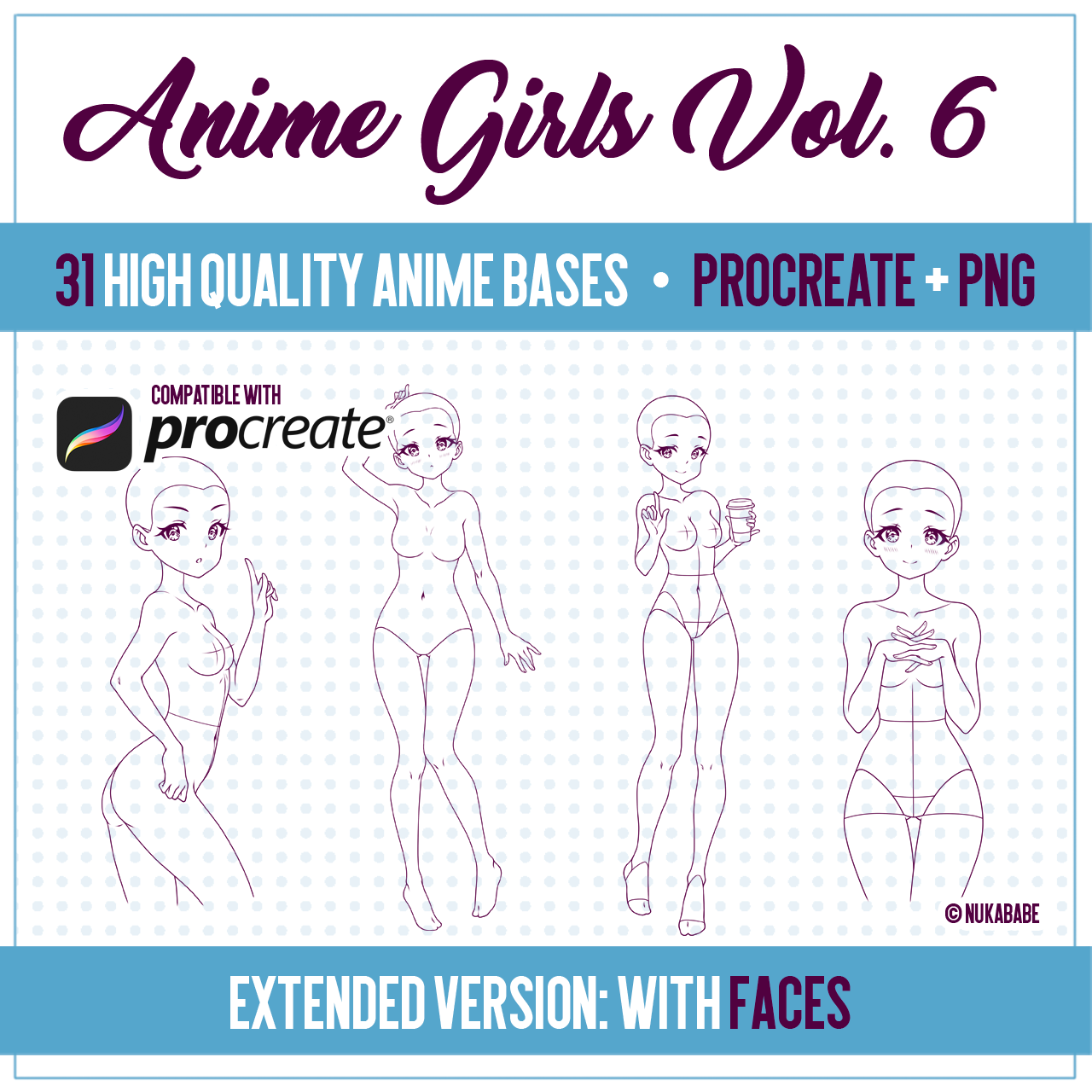 Anime Girls Vol. 6

31 HIGH QUALITY ANIME BASES • PROCREATE + PNG

COMPATIBLE WITH
procreate®

© NUKABABE

EXTENDED VERSION: WITH FACES